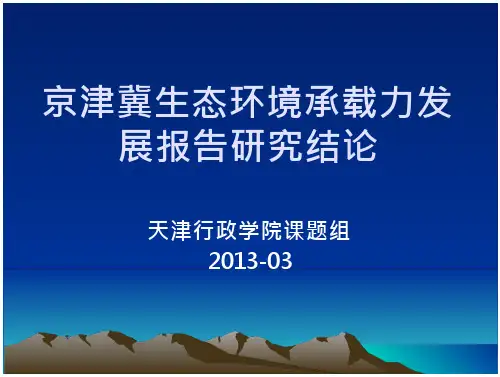 京津冀生态环境承载力发展报告研究结论

天津行政学院课题组
2013-03